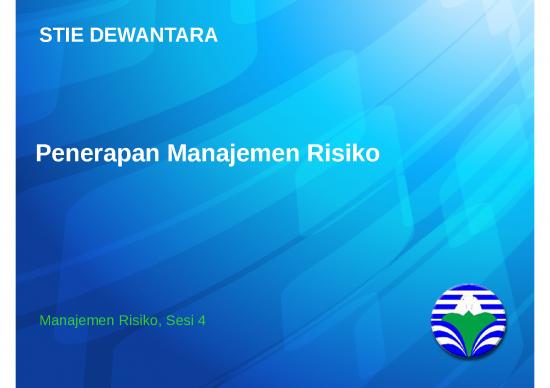 STIE DEWANTARA

Penerapan Manajemen Risiko

Manajemen Risiko, Sesi 4